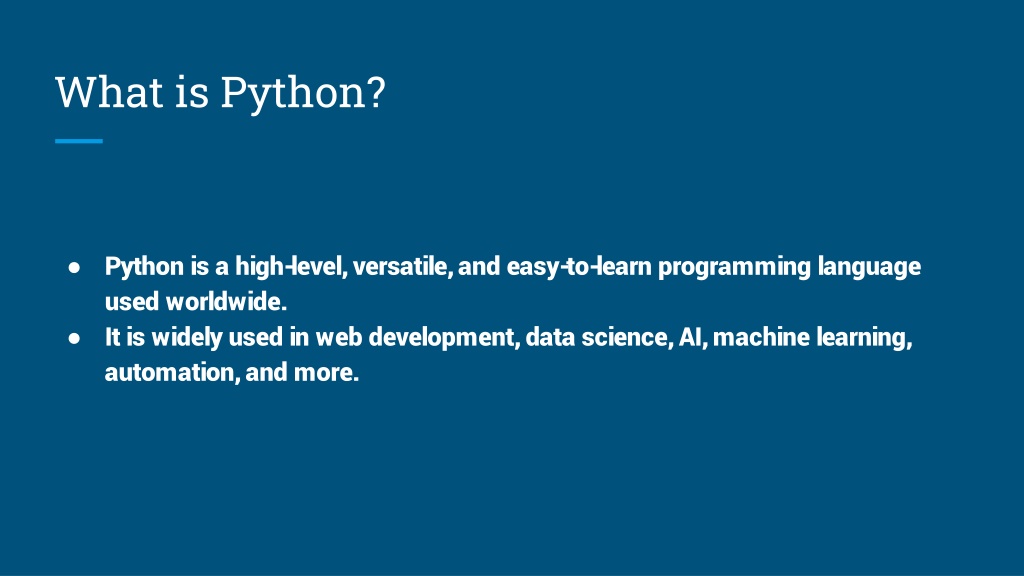 What is Python?

● Python is a high-level, versatile, and easy-to-learn programming language used worldwide.
● It is widely used in web development, data science, AI, machine learning, automation, and more.